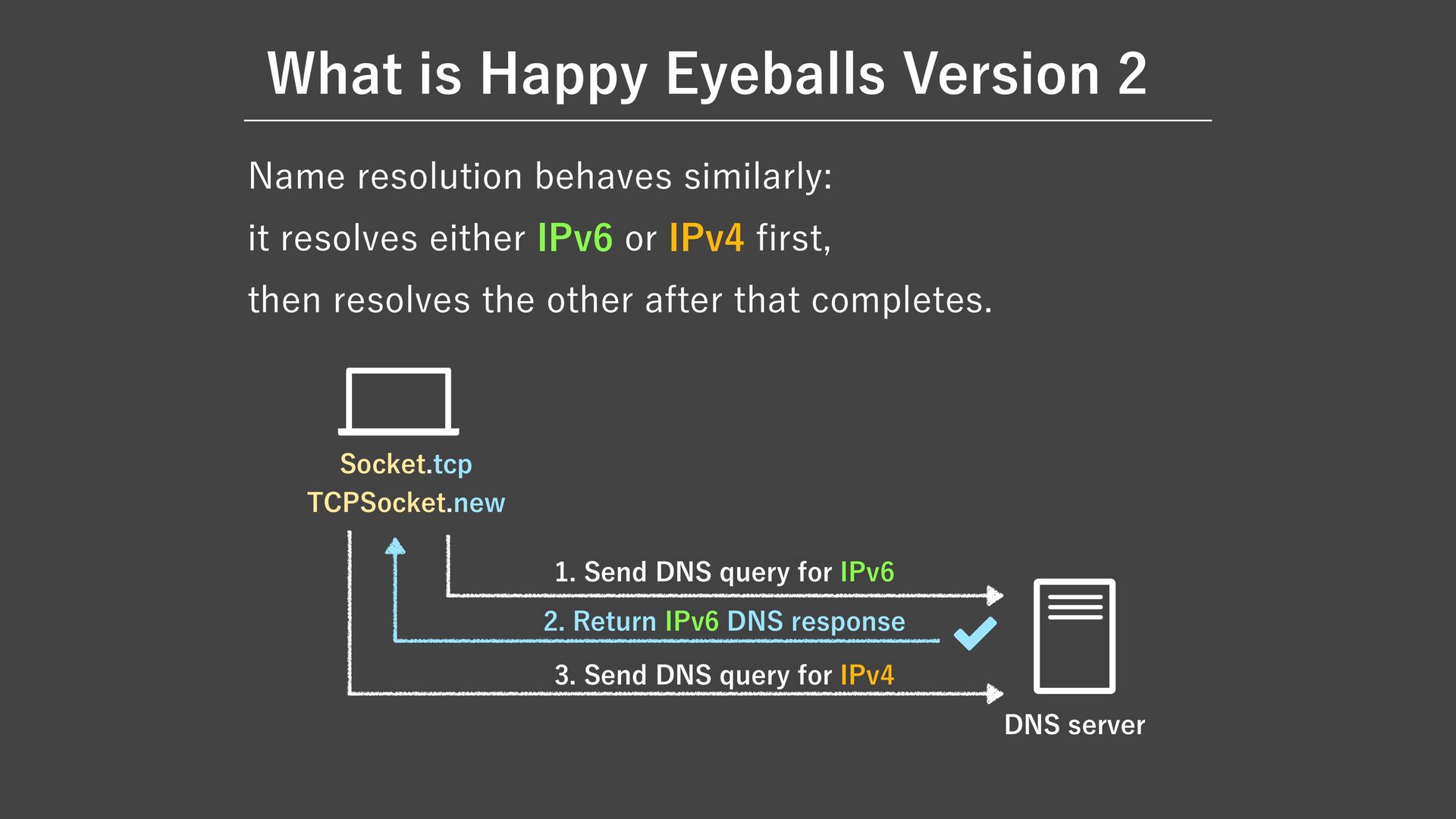 What is Happy Eyeballs Version 2

Name resolution behaves similarly:
it resolves either IPv6 or IPv4 first,
then resolves the other after that completes.

Socket.tcp
TCPSocket.new

1. Send DNS query for IPv6

2. Return IPv6 DNS response

3. Send DNS query for IPv4

DNS server